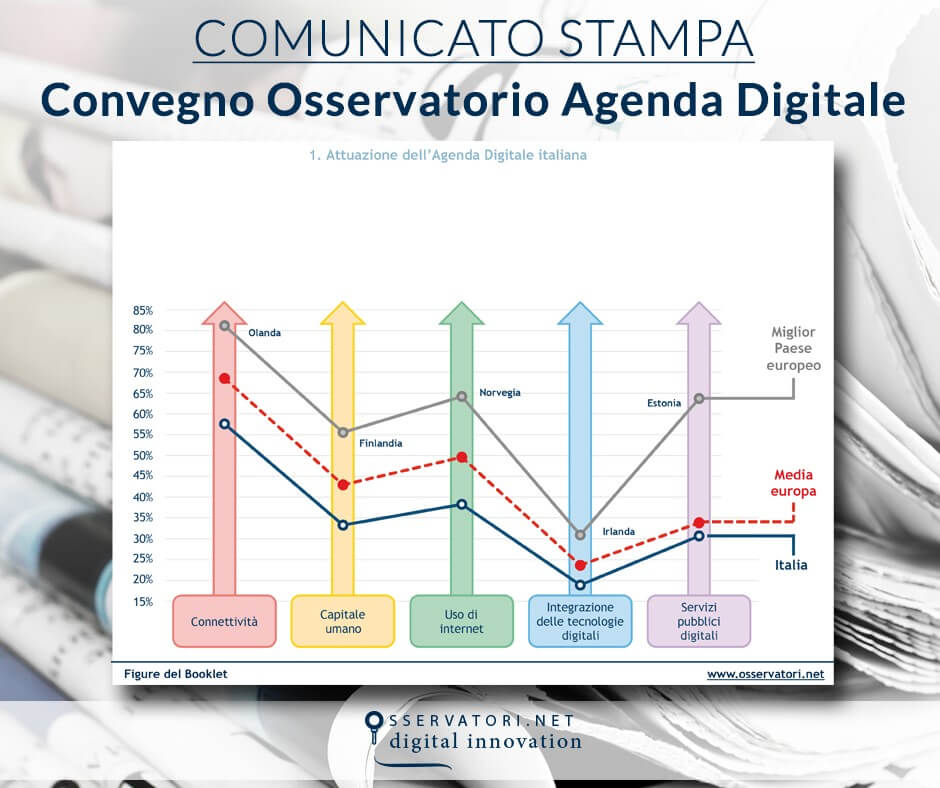 COMUNICATO STAMPA
Convegno Osservatorio Agenda Digitale

1. Attuazione dell'Agenda Digitale italiana

85%
80%
75%
70%
65%
60%
55%
50%
45%
40%
35%
30%
25%
20%
15%

Olanda
Finlandia
Norvegia
Irlanda
Estonia

Miglior Paese europeo
Media europa
Italia

Connettività
Capitale umano
Uso di internet
Integrazione delle tecnologie digitali
Servizi pubblici digitali

Figure del Booklet
www.osservatori.net

OSSERVATORI.NET
digital innovation